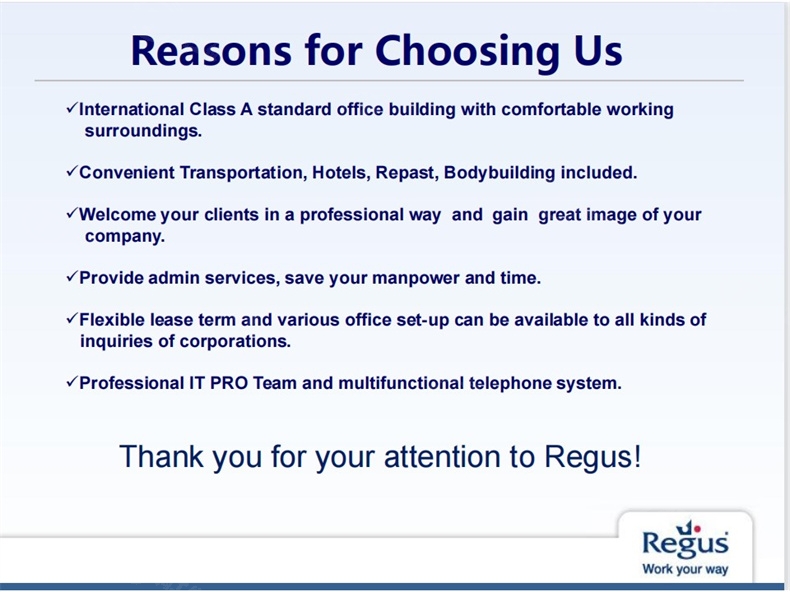 Reasons for Choosing Us

✓International Class A standard office building with comfortable working surroundings.

✓Convenient Transportation, Hotels, Repast, Bodybuilding included.

✓Welcome your clients in a professional way and gain great image of your company.

✓Provide admin services, save your manpower and time.

✓Flexible lease term and various office set-up can be available to all kinds of inquiries of corporations.

✓Professional IT PRO Team and multifunctional telephone system.

Thank you for your attention to Regus!

Regus
Work your way